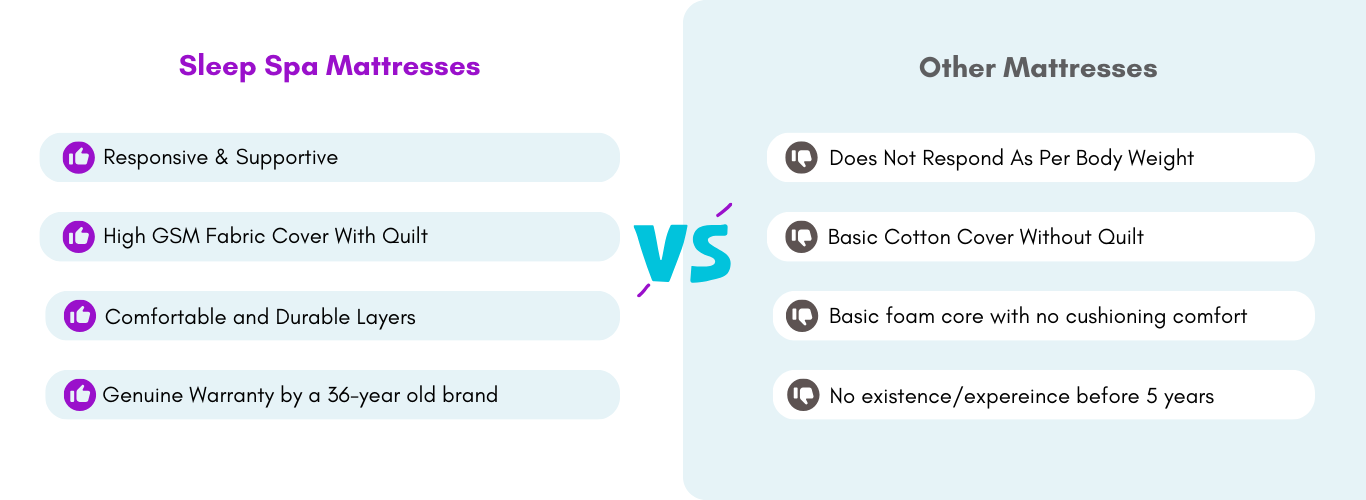 Sleep Spa Mattresses

Responsive & Supportive

High GSM Fabric Cover With Quilt

Comfortable and Durable Layers

Genuine Warranty by a 36-year old brand

VS

Other Mattresses

Does Not Respond As Per Body Weight

Basic Cotton Cover Without Quilt

Basic foam core with no cushioning comfort

No existence/expereince before 5 years